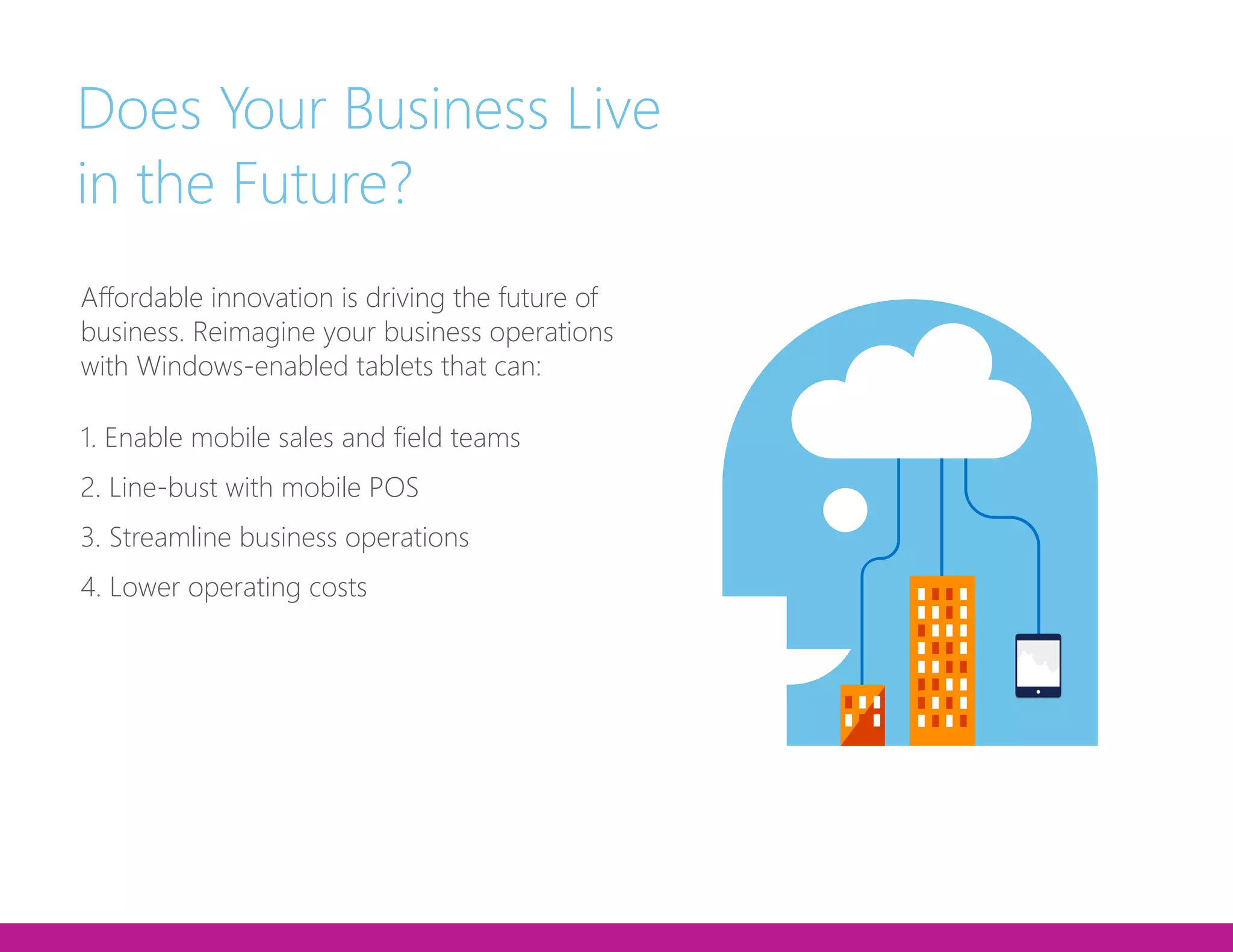 Does Your Business Live in the Future?

Affordable innovation is driving the future of business. Reimagine your business operations with Windows-enabled tablets that can:

1. Enable mobile sales and field teams

2. Line-bust with mobile POS

3. Streamline business operations

4. Lower operating costs